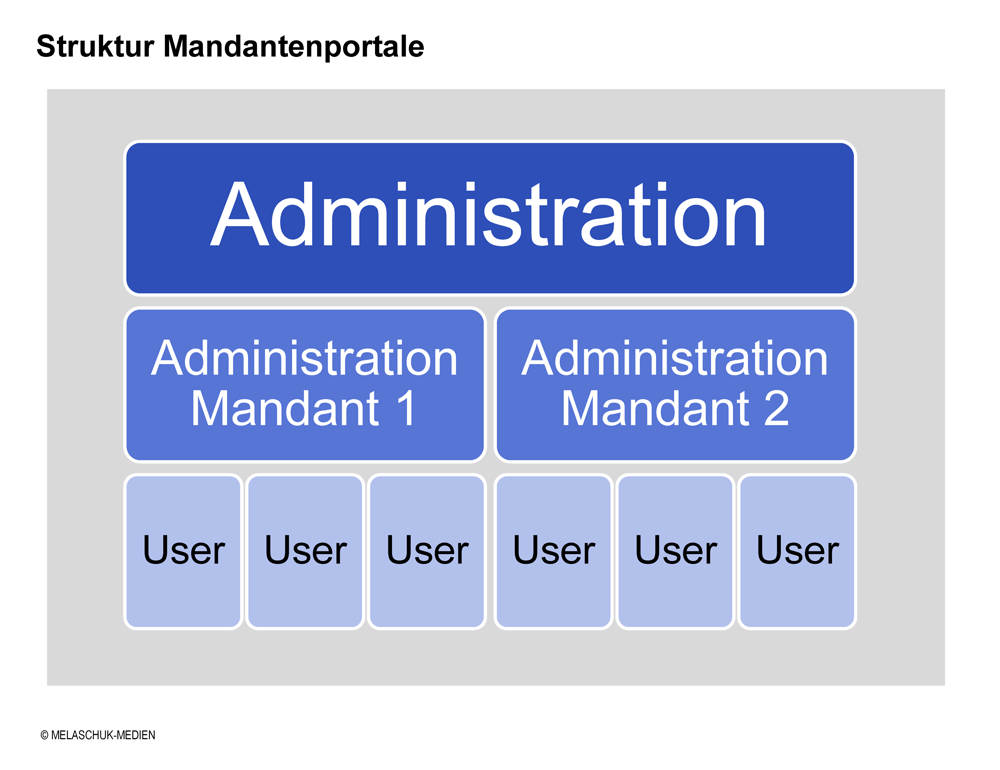 Struktur Mandantenportale

Administration

Administration Mandant 1

Administration Mandant 2

User User User User User User

© MELASCHUK-MEDIEN